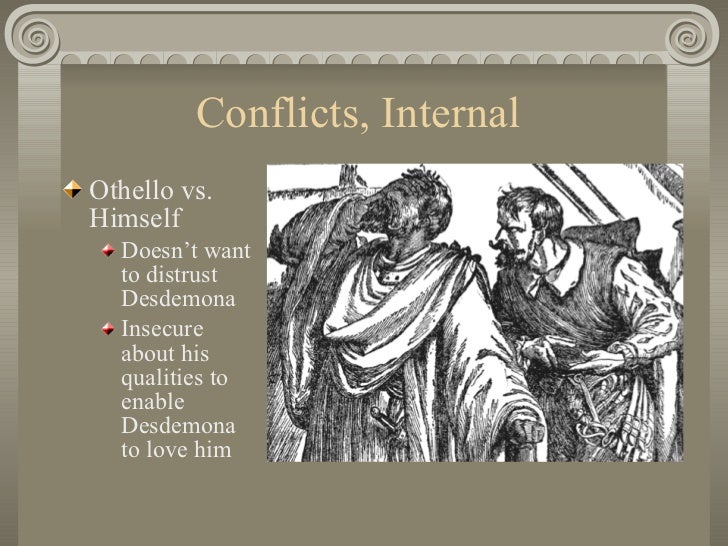 Conflicts, Internal

Othello vs. Himself

Doesn’t want to distrust Desdemona

Insecure about his qualities to enable Desdemona to love him